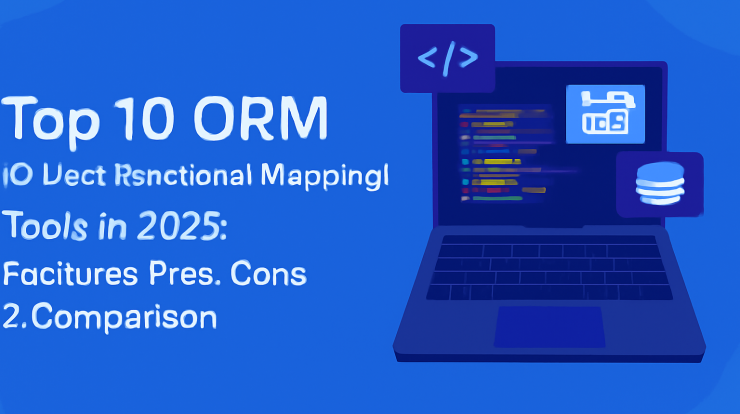 Top 10 ORM
iO Vect Rsnctional Mappingl
Tools in 2025:
Facitures Pres. Cons
2.Comparison

</>